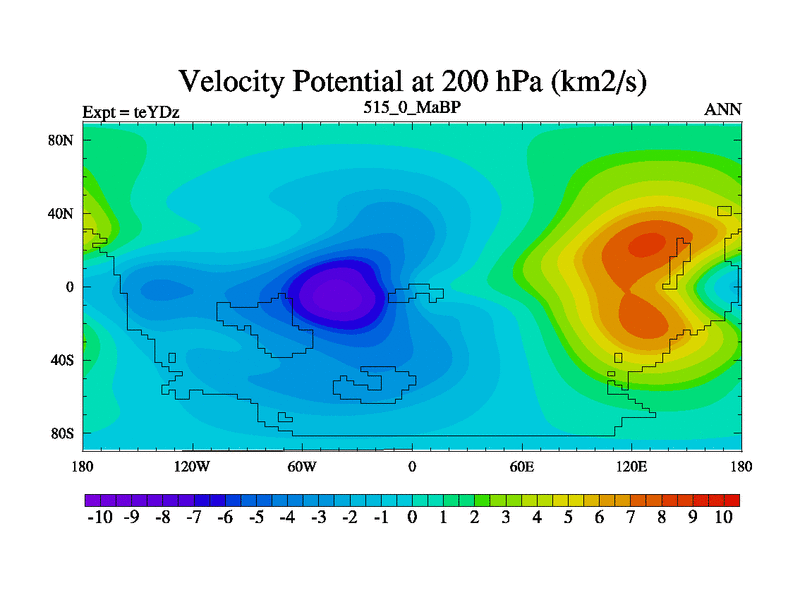 Velocity Potential at 200 hPa (km2/s)

Expt = teYDz

515_0_MaBP

ANN

80N
40N
0
40S
80S

180 120W 60W 0 60E 120E 180

-10 -9 -8 -7 -6 -5 -4 -3 -2 -1 0 1 2 3 4 5 6 7 8 9 10